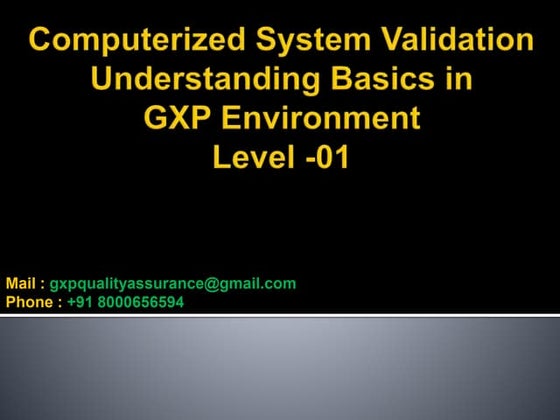 Computerized System Validation
Understanding Basics in
GXP Environment
Level -01

Mail : gxpqualityassurance@gmail.com
Phone : +91 8000656594